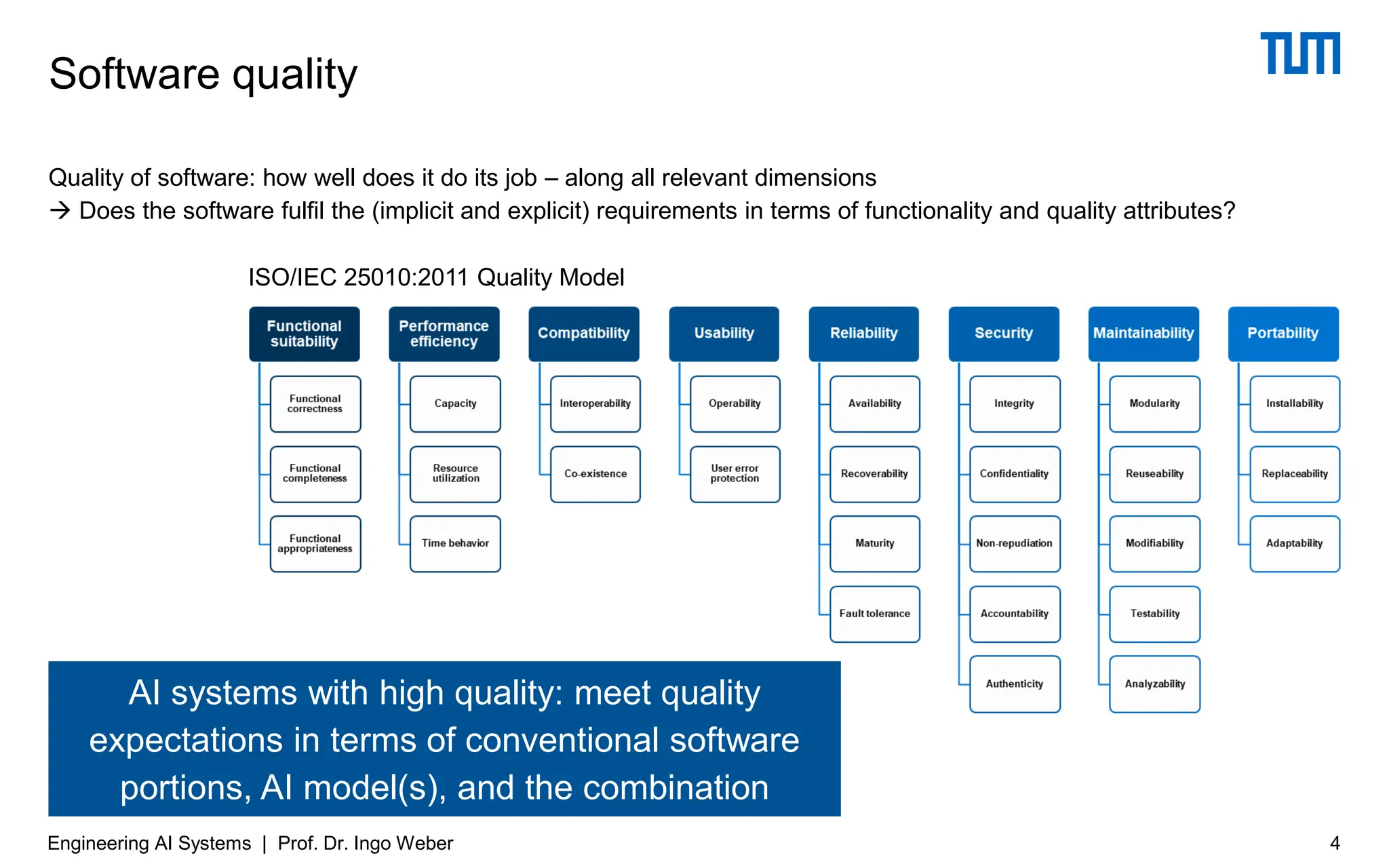 Software quality

TUM

Quality of software: how well does it do its job – along all relevant dimensions
→ Does the software fulfil the (implicit and explicit) requirements in terms of functionality and quality attributes?

ISO/IEC 25010:2011 Quality Model

Functional suitability
Functional correctness
Functional completeness
Functional appropriateness

Performance efficiency
Capacity
Resource utilization
Time behavior

Compatibility
Interoperability
Co-existence

Usability
Operability
User error protection

Reliability
Availability
Recoverability
Maturity
Fault tolerance

Security
Integrity
Confidentiality
Non-repudiation
Accountability
Authenticity

Maintainability
Modularity
Reuseability
Modifiability
Testability
Analyzability

Portability
Installability
Replaceability
Adaptability

AI systems with high quality: meet quality expectations in terms of conventional software portions, AI model(s), and the combination

Engineering AI Systems | Prof. Dr. Ingo Weber

4